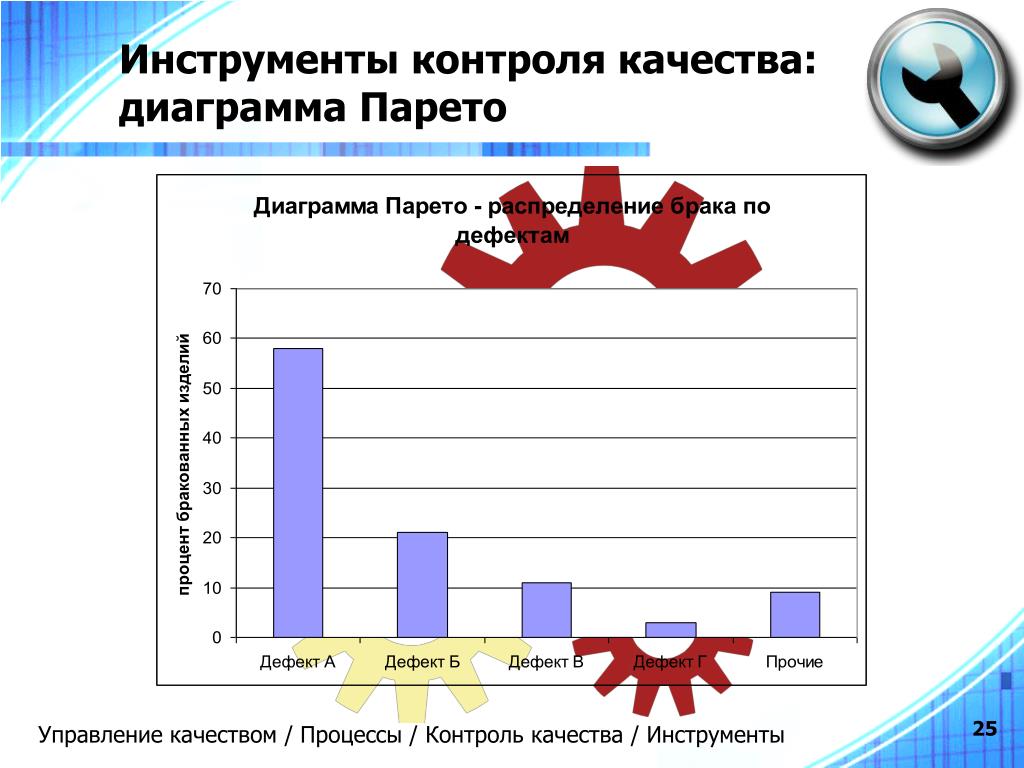 Инструменты контроля качества: диаграмма Парето

Диаграмма Парето - распределение брака по дефектам

процент бракованных изделий

70
60
50
40
30
20
10
0

Дефект А
Дефект Б
Дефект В
Дефект Г
Прочие

Управление качеством / Процессы / Контроль качества / Инструменты

25